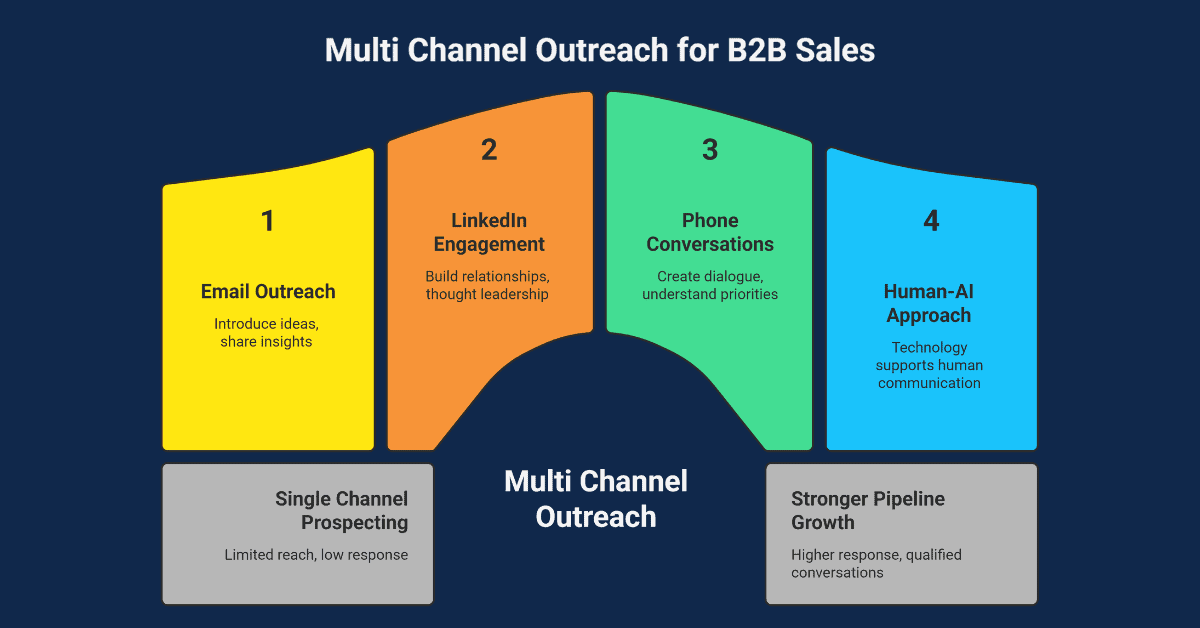 Multi Channel Outreach for B2B Sales

1

Email Outreach

Introduce ideas, share insights

2

LinkedIn Engagement

Build relationships, thought leadership

3

Phone Conversations

Create dialogue, understand priorities

4

Human-AI Approach

Technology supports human communication

Single Channel Prospecting

Limited reach, low response

Multi Channel Outreach

Stronger Pipeline Growth

Higher response, qualified conversations